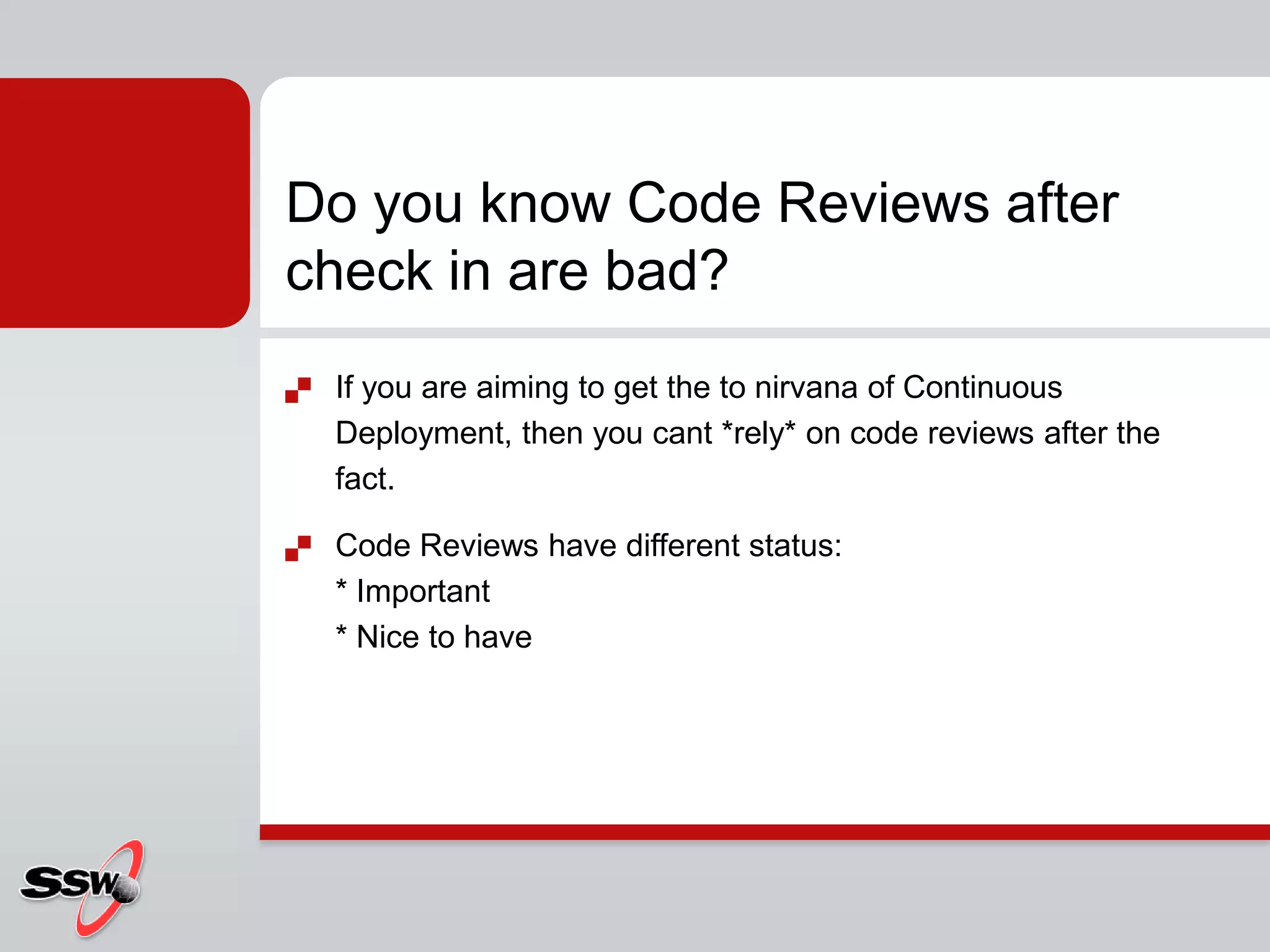 Do you know Code Reviews after check in are bad?

If you are aiming to get the to nirvana of Continuous Deployment, then you cant *rely* on code reviews after the fact.

Code Reviews have different status:
* Important
* Nice to have

SSW